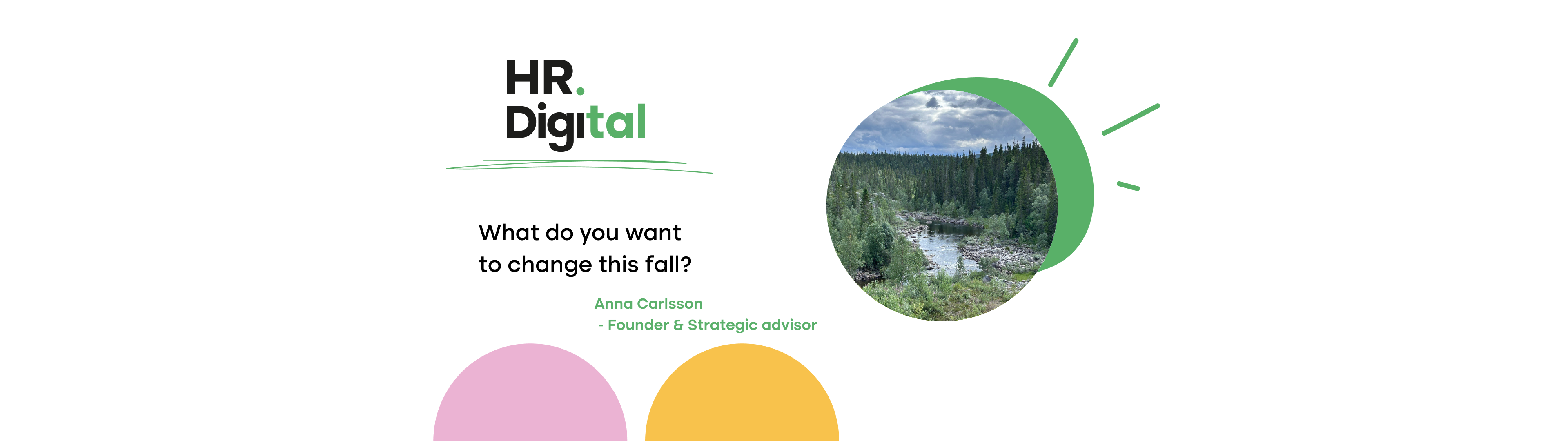 HR.
Digital

What do you want to change this fall?

Anna Carlsson
- Founder & Strategic advisor